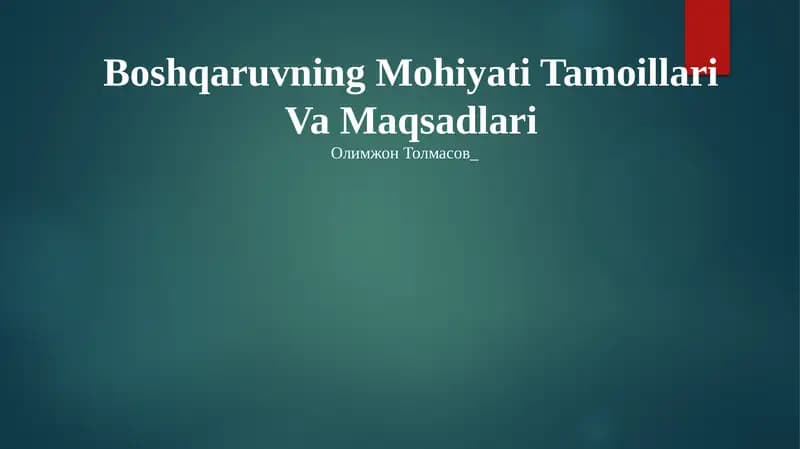 Boshqaruvning Mohiyati Tamoillari Va Maqsadlari

Олимжон Толмасов_